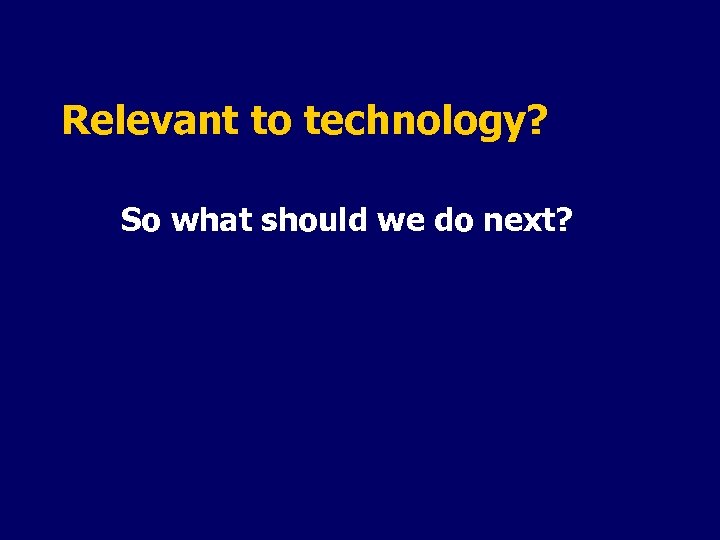 Relevant to technology?

So what should we do next?